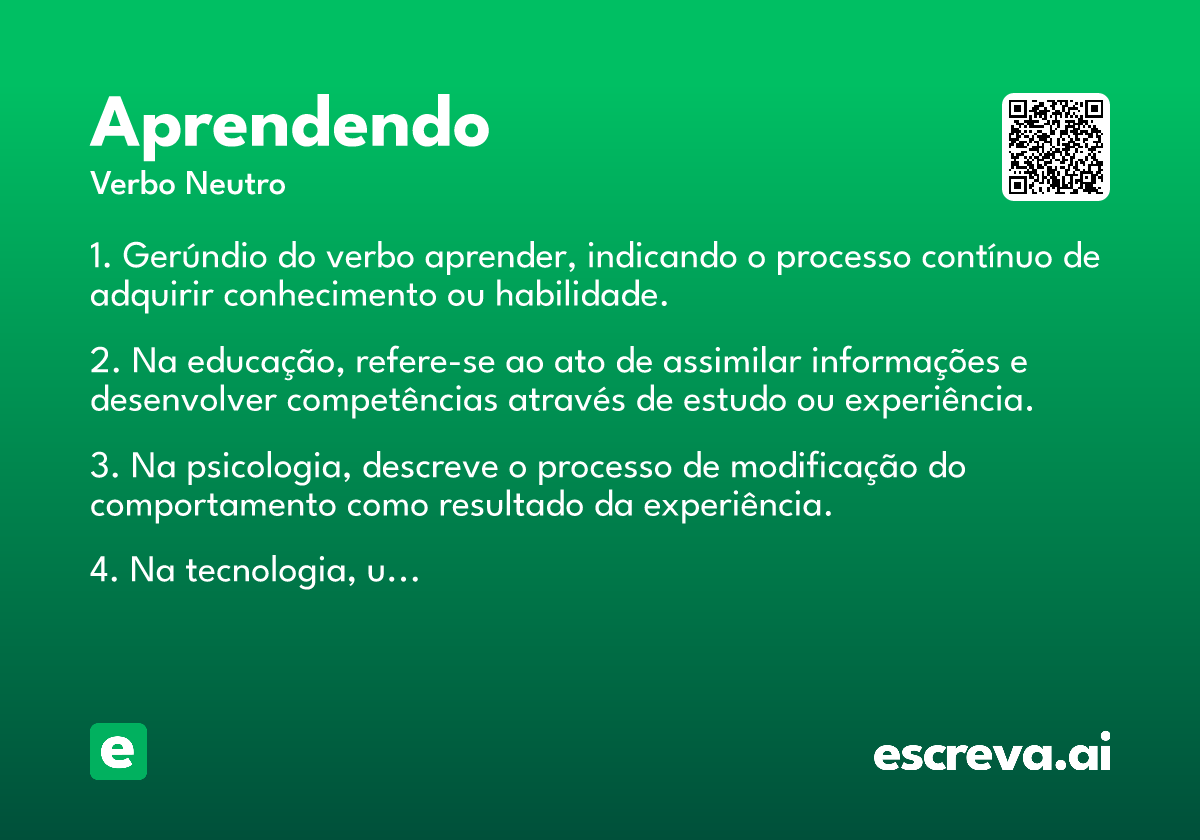 Aprendendo
Verbo Neutro

1. Gerúndio do verbo aprender, indicando o processo contínuo de adquirir conhecimento ou habilidade.

2. Na educação, refere-se ao ato de assimilar informações e desenvolver competências através de estudo ou experiência.

3. Na psicologia, descreve o processo de modificação do comportamento como resultado da experiência.

4. Na tecnologia, u...

e

escreva.ai